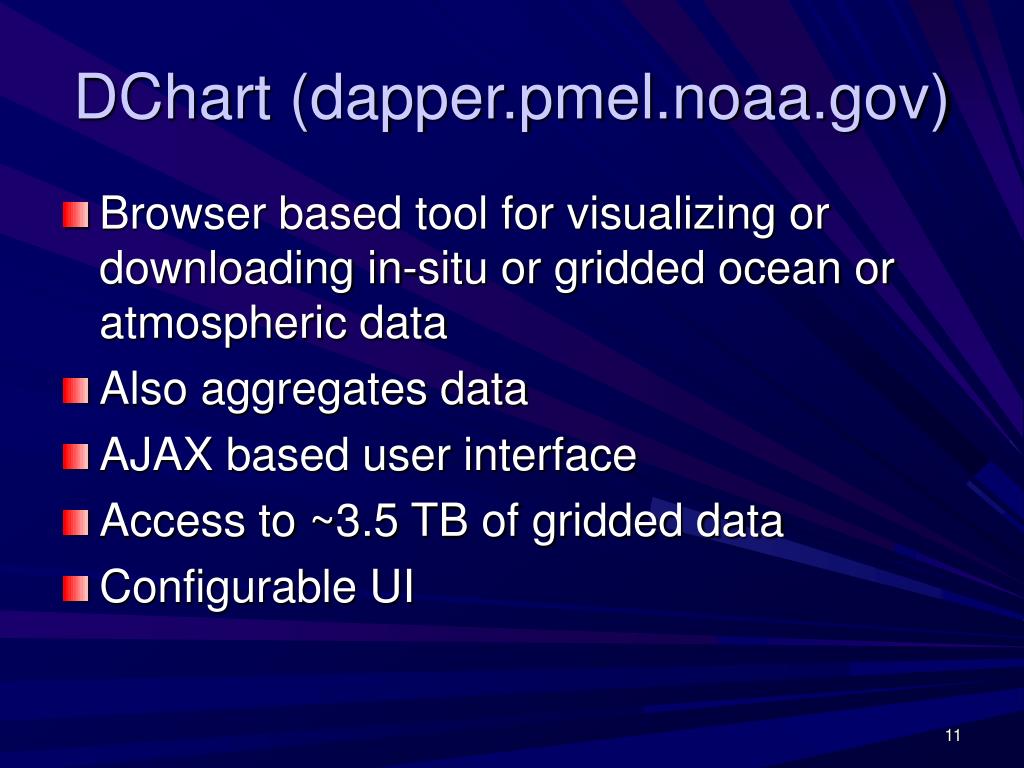 DChart (dapper.pmel.noaa.gov)

Browser based tool for visualizing or downloading in-situ or gridded ocean or atmospheric data

Also aggregates data

AJAX based user interface

Access to ~3.5 TB of gridded data

Configurable UI

11